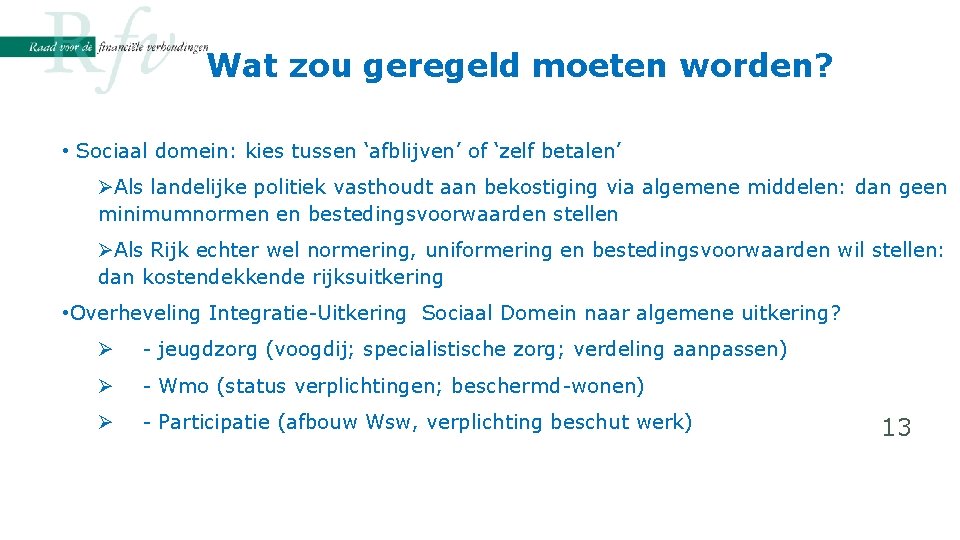 Rfv
Raad voor de financiële verhoudingen

Wat zou geregeld moeten worden?

• Sociaal domein: kies tussen ‘afblijven’ of ‘zelf betalen’

➢Als landelijke politiek vasthoudt aan bekostiging via algemene middelen: dan geen minimumnormen en bestedingsvoorwaarden stellen

➢Als Rijk echter wel normering, uniformering en bestedingsvoorwaarden wil stellen: dan kostendekkende rijksuitkering

•Overheveling Integratie-Uitkering Sociaal Domein naar algemene uitkering?

➢ - jeugdzorg (voogdij; specialistische zorg; verdeling aanpassen)

➢ - Wmo (status verplichtingen; beschermd-wonen)

➢ - Participatie (afbouw Wsw, verplichting beschut werk)

13